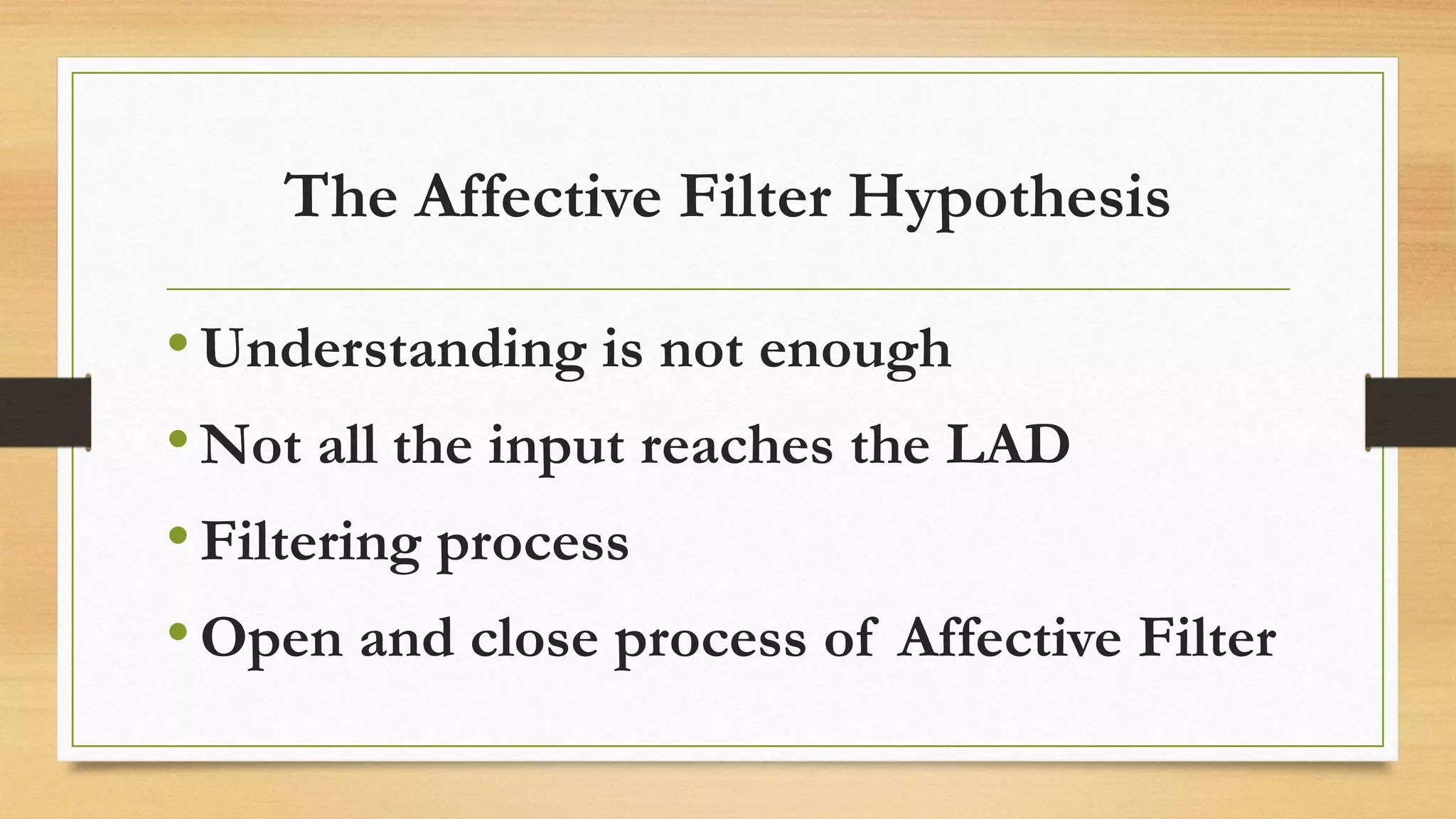 The Affective Filter Hypothesis

• Understanding is not enough
• Not all the input reaches the LAD
• Filtering process
• Open and close process of Affective Filter